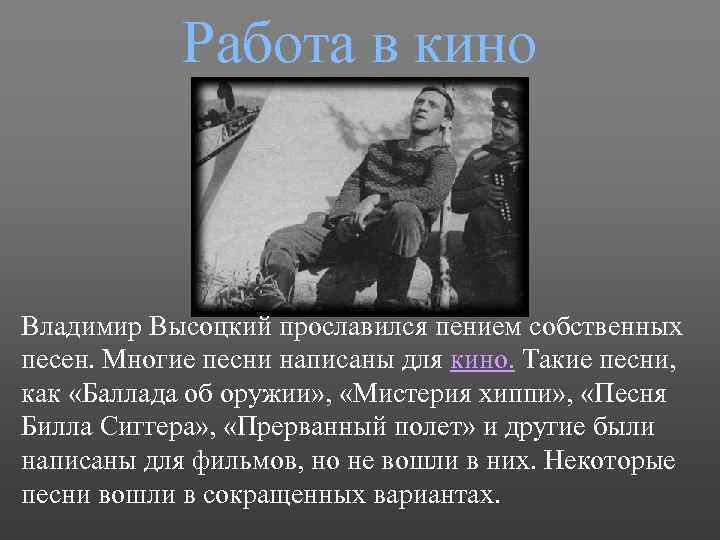 Работа в кино

Владимир Высоцкий прославился пением собственных песен. Многие песни написаны для кино. Такие песни, как «Баллада об оружии», «Мистерия хиппи», «Песня Билла Сиггера», «Прерванный полет» и другие были написаны для фильмов, но не вошли в них. Некоторые песни вошли в сокращенных вариантах.